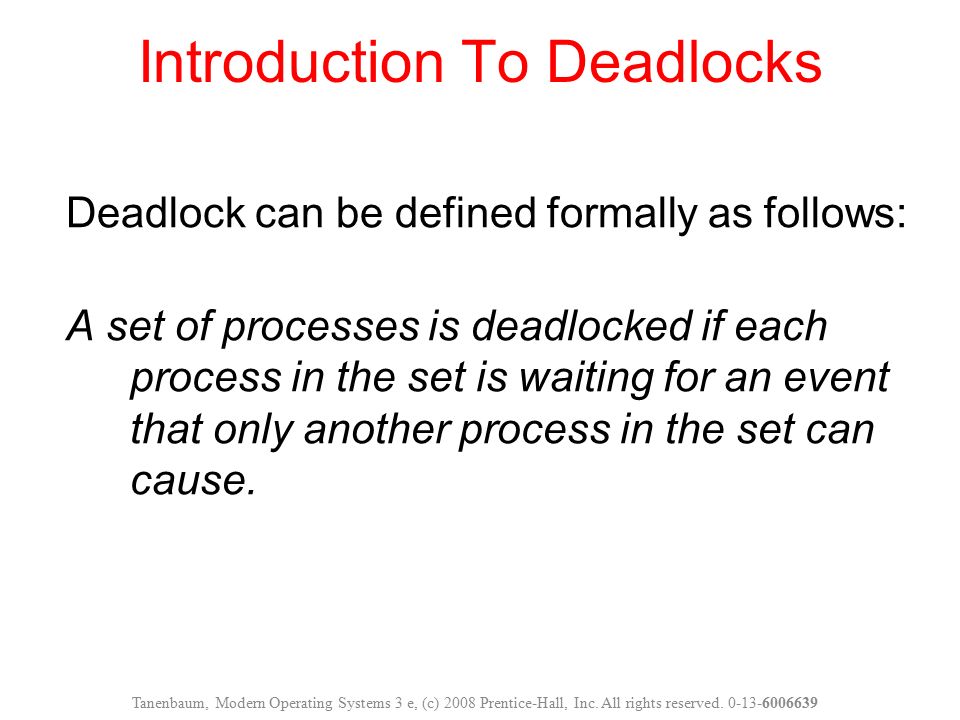 Introduction To Deadlocks

Deadlock can be defined formally as follows:

A set of processes is deadlocked if each process in the set is waiting for an event that only another process in the set can cause.

Tanenbaum, Modern Operating Systems 3 e, (c) 2008 Prentice-Hall, Inc. All rights reserved. 0-13-6006639